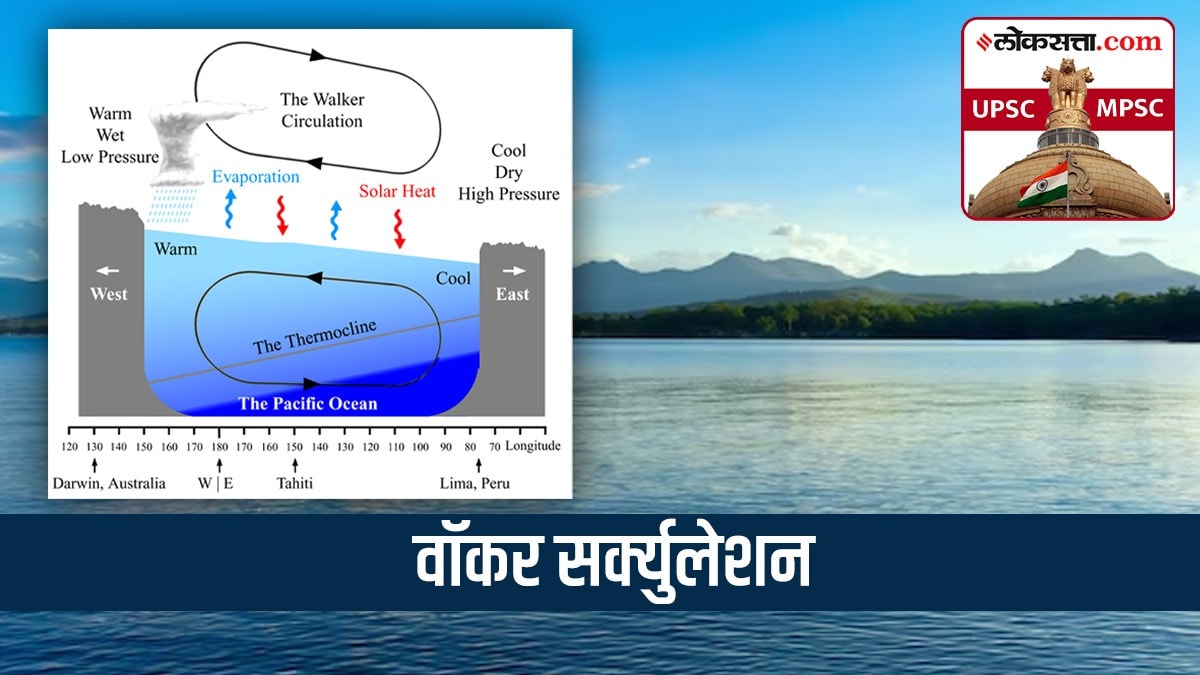 The Walker Circulation

Warm
Wet
Low Pressure

Cool
Dry
High Pressure

Evaporation

Solar Heat

Warm

Cool

West

East

The Thermocline

The Pacific Ocean

120 130 140 150 160 170 180 170 160 150 140 130 120 110 100 90 80 70 Longitude

Darwin, Australia

W | E

Tahiti

Lima, Peru

लोकसत्ता.com

UPSC

MPSC

वॉकर सर्क्युलेशन